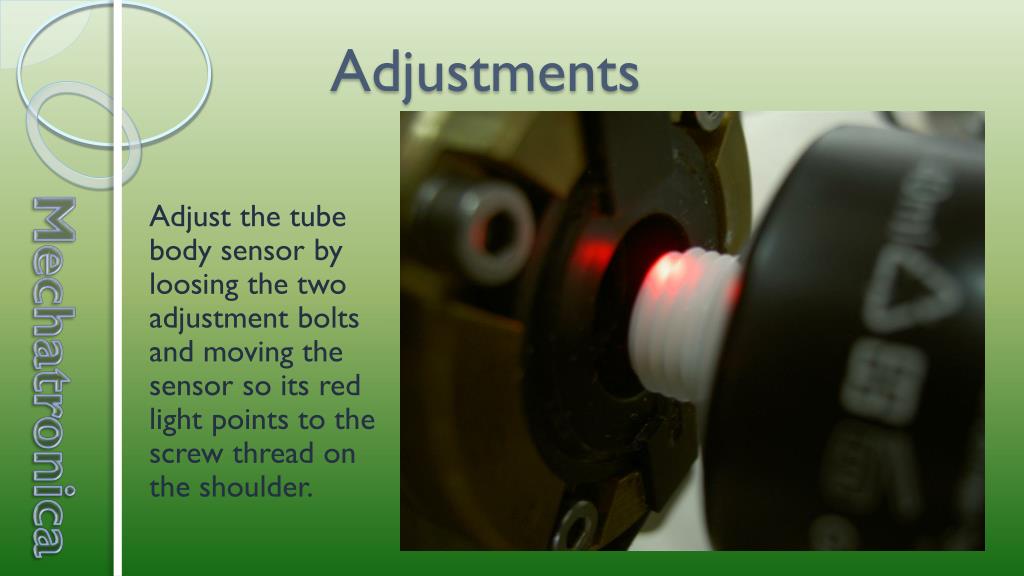 Mechatronica

Adjustments

Adjust the tube body sensor by loosing the two adjustment bolts and moving the sensor so its red light points to the screw thread on the shoulder.